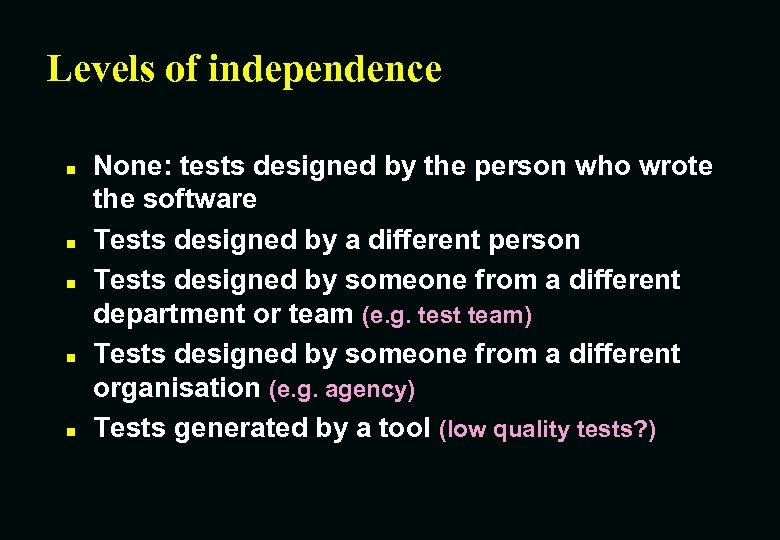 Levels of independence

- None: tests designed by the person who wrote the software
- Tests designed by a different person
- Tests designed by someone from a different department or team (e.g. test team)
- Tests designed by someone from a different organisation (e.g. agency)
- Tests generated by a tool (low quality tests?)